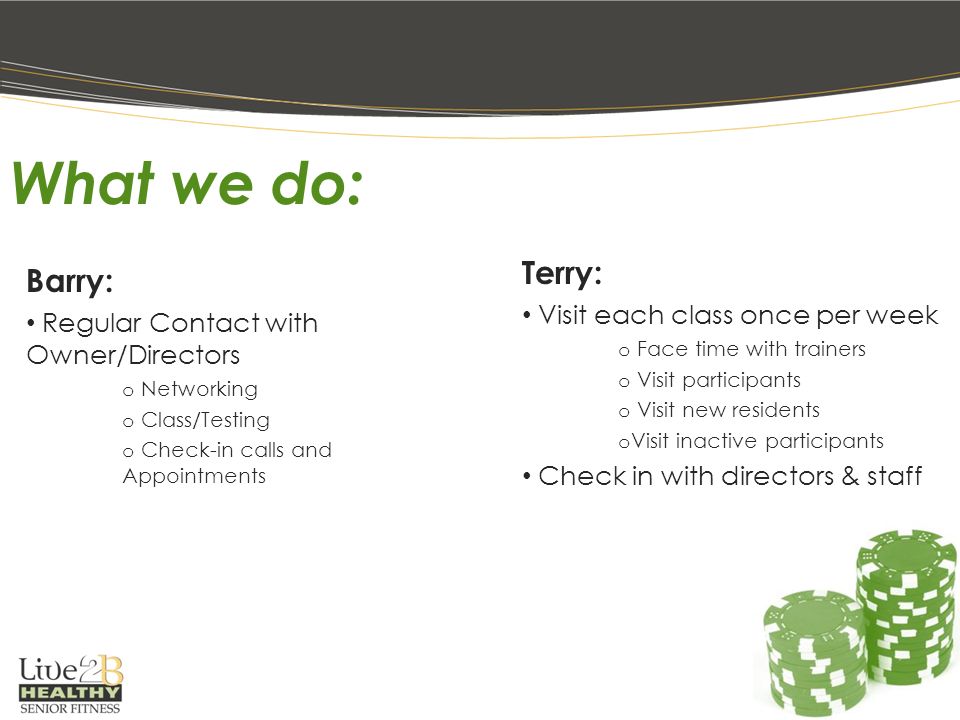 What we do:

Barry:

• Regular Contact with Owner/Directors

o Networking

o Class/Testing

o Check-in calls and Appointments

Terry:

• Visit each class once per week

o Face time with trainers

o Visit participants

o Visit new residents

oVisit inactive participants

• Check in with directors & staff

Live2B HEALTHY SENIOR FITNESS